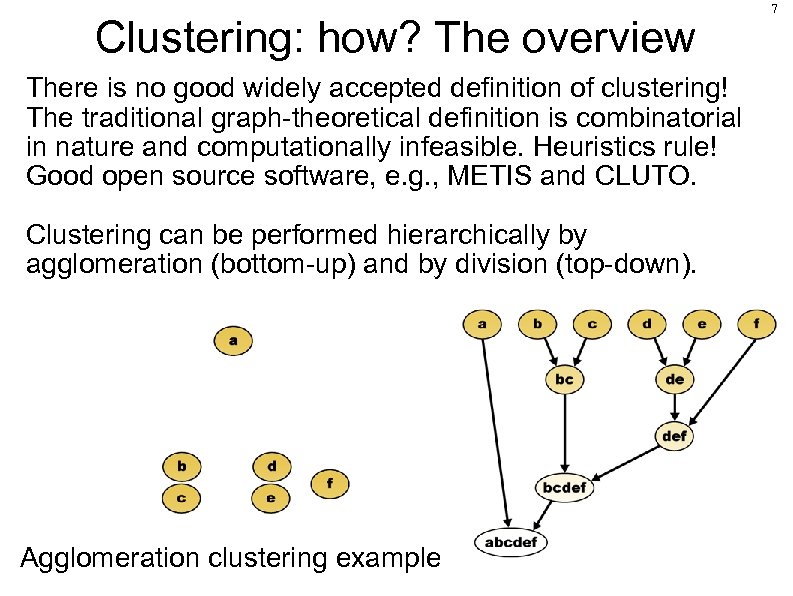 7

Clustering: how? The overview

There is no good widely accepted definition of clustering! The traditional graph-theoretical definition is combinatorial in nature and computationally infeasible. Heuristics rule! Good open source software, e.g., METIS and CLUTO.

Clustering can be performed hierarchically by agglomeration (bottom-up) and by division (top-down).

a

b
c

d
e

f

a b c d e f

bc

de

def

bcdef

abcdef

Agglomeration clustering example